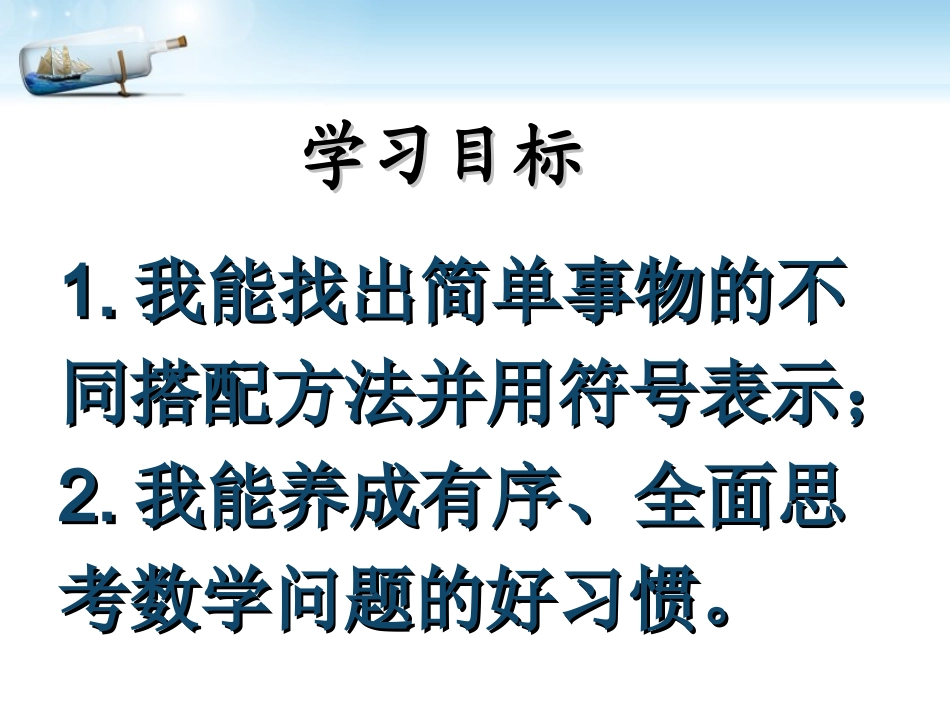 学习目标

1. 我能找出简单事物的不同搭配方法并用符号表示；

2. 我能养成有序、全面思考数学问题的好习惯。